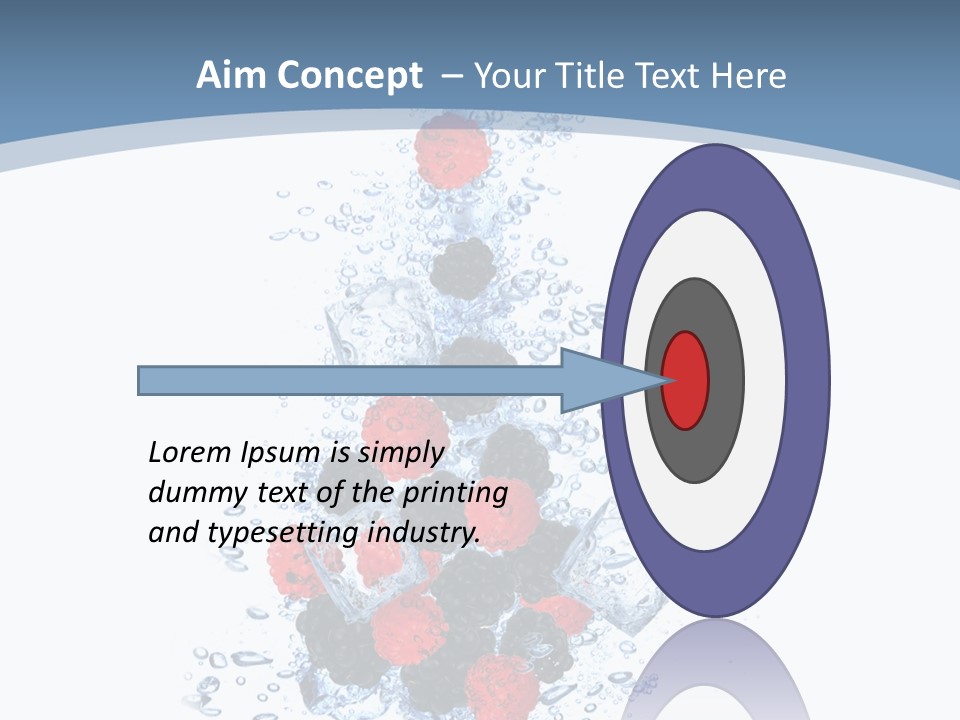 Aim Concept – Your Title Text Here

Lorem Ipsum is simply dummy text of the printing and typesetting industry.